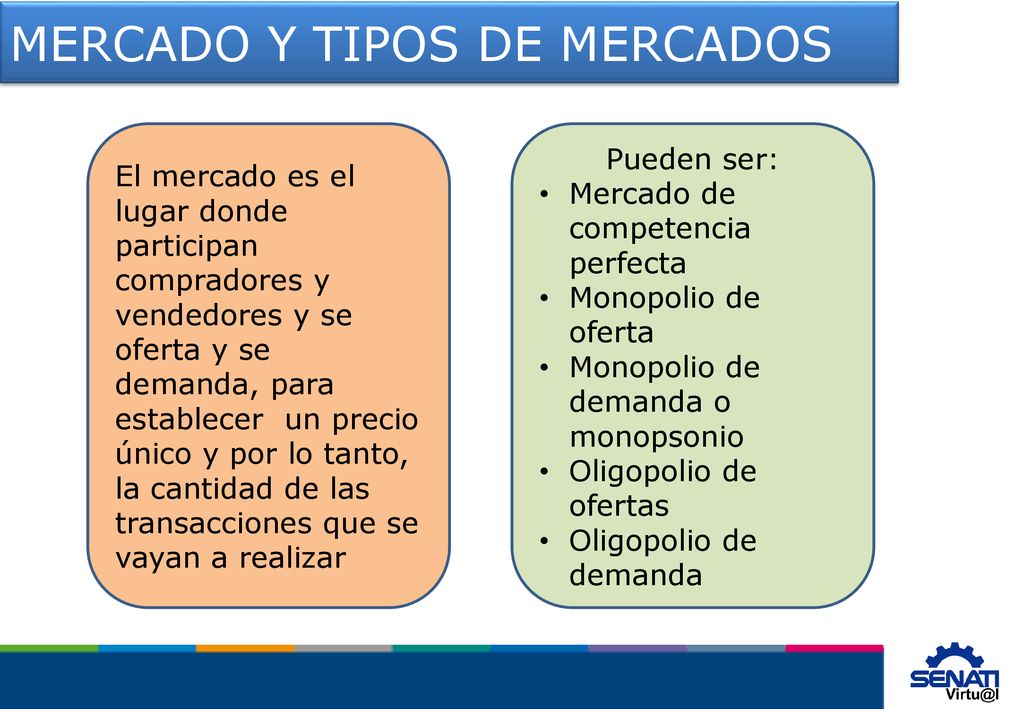 MERCADO Y TIPOS DE MERCADOS

El mercado es el lugar donde participan compradores y vendedores y se oferta y se demanda, para establecer un precio único y por lo tanto, la cantidad de las transacciones que se vayan a realizar

Pueden ser:
• Mercado de competencia perfecta
• Monopolio de oferta
• Monopolio de demanda o monopsonio
• Oligopolio de ofertas
• Oligopolio de demanda

SENATI
Virtu@l